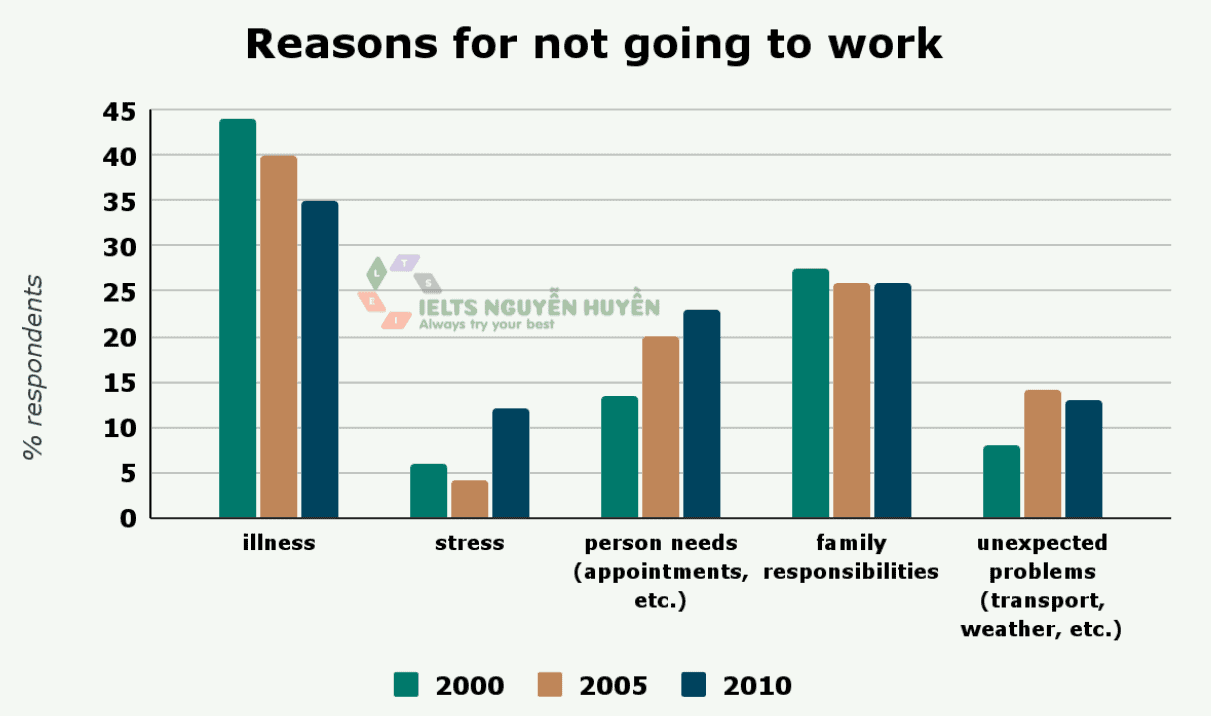 Reasons for not going to work

% respondents

45
40
35
30
25
20
15
10
5
0

L T S E I
IELTS NGUYỄN HUYỀN
Always try your best

illness

stress

person needs (appointments, etc.)

family responsibilities

unexpected problems (transport, weather, etc.)

2000 2005 2010